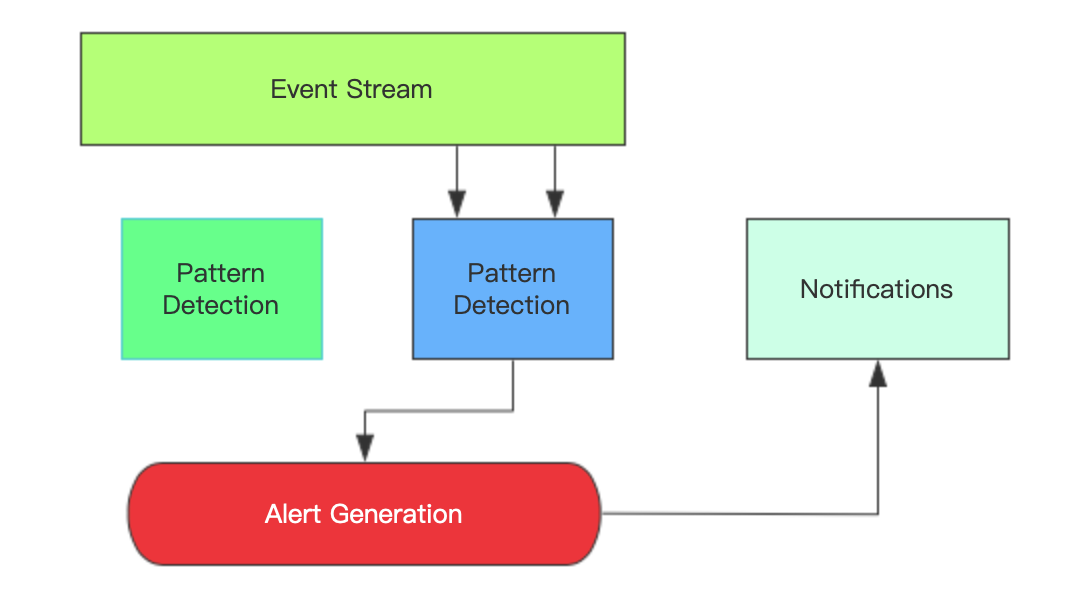 Event Stream

Pattern Detection

Pattern Detection

Notifications

Alert Generation